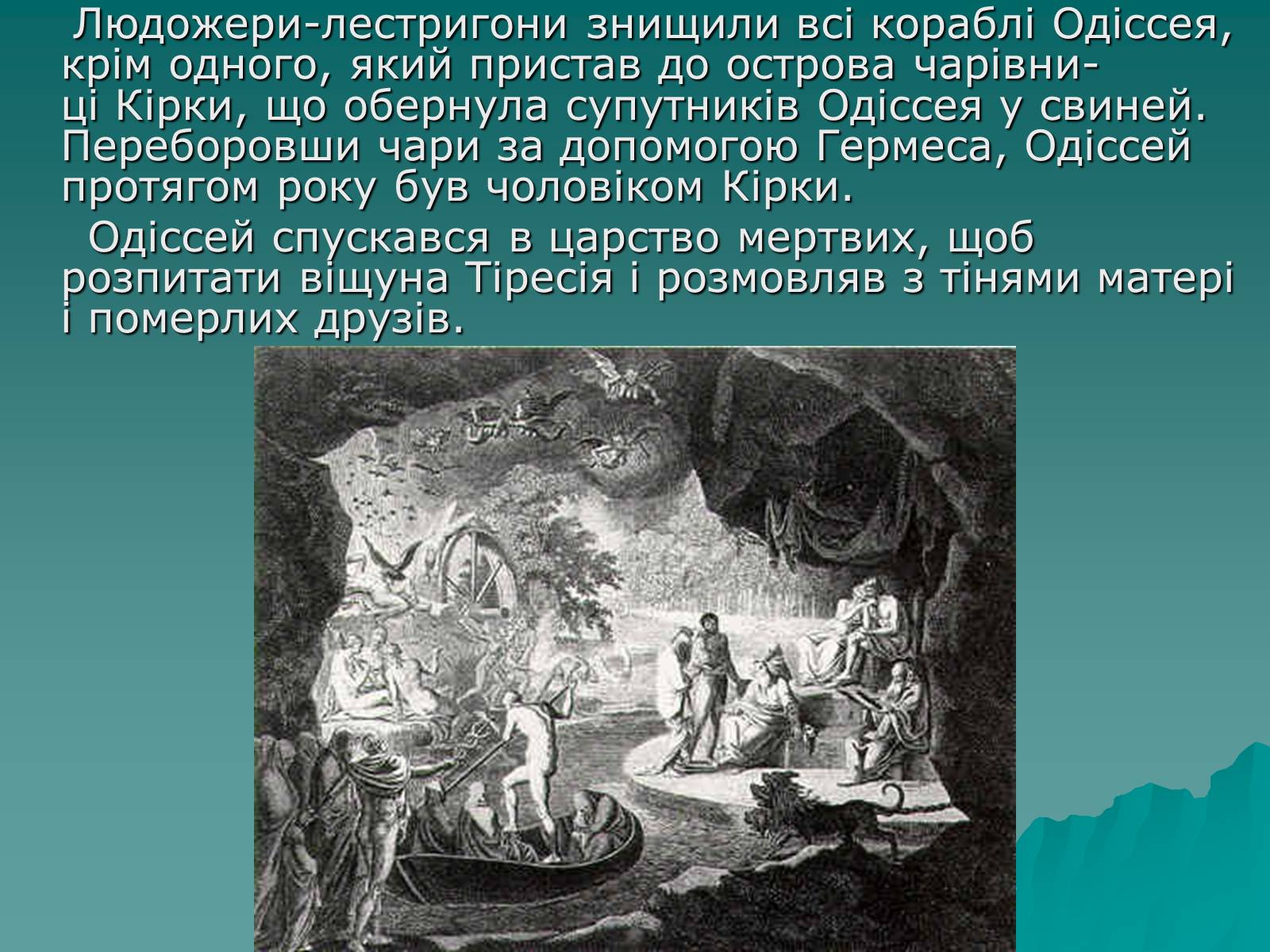 Людожери-лестригони знищили всі кораблі Одіссея, крім одного, який пристав до острова чарівниці Кірки, що обернула супутників Одіссея у свиней. Переборовши чари за допомогою Гермеса, Одіссей протягом року був чоловіком Кірки.

Одіссей спускався в царство мертвих, щоб розпитати віщуна Тіресія і розмовляв з тінями матері і померлих друзів.